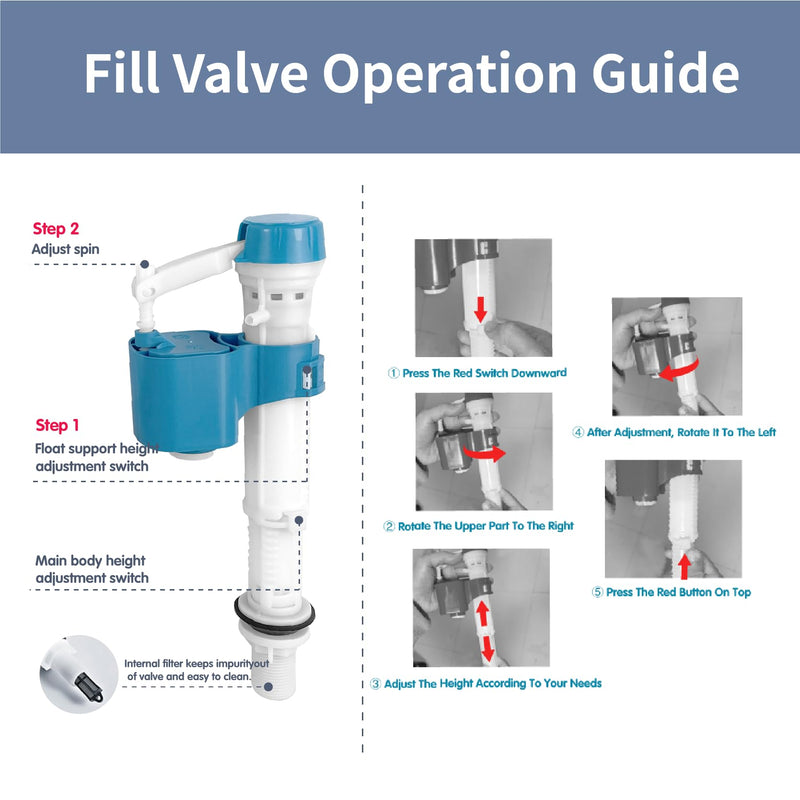 Fill Valve Operation Guide

Step 2
Adjust spin

Step 1
Float support height adjustment switch

Main body height adjustment switch

Internal filter keeps impurityout of valve and easy to clean.

① Press The Red Switch Downward

② Rotate The Upper Part To The Right

③ Adjust The Height According To Your Needs

④ After Adjustment, Rotate It To The Left

⑤ Press The Red Button On Top